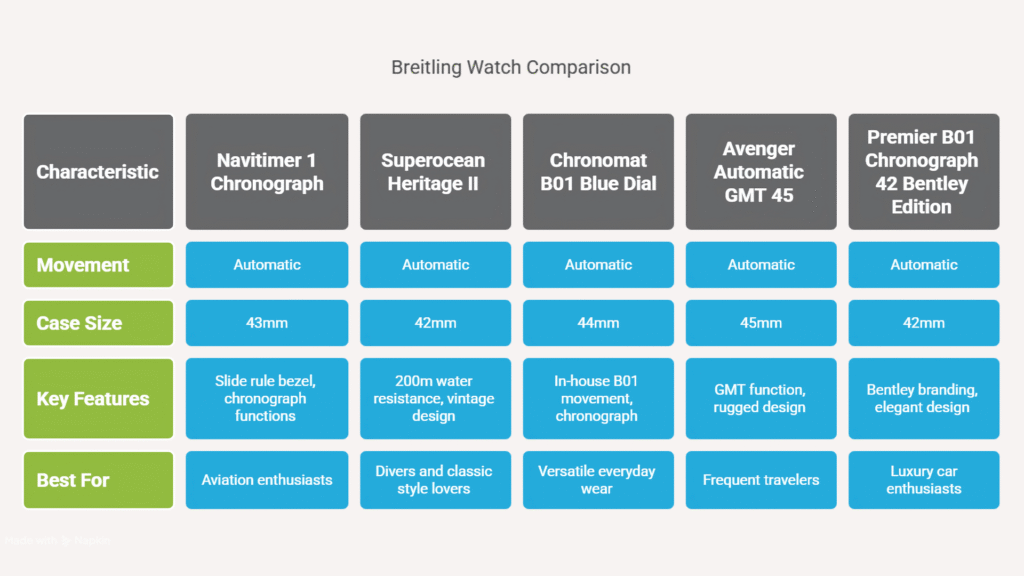 Breitling Watch Comparison

| Characteristic | Navitimer 1 Chronograph | Superocean Heritage II | Chronomat B01 Blue Dial | Avenger Automatic GMT 45 | Premier B01 Chronograph 42 Bentley Edition |
|---|---|---|---|---|---|
| Movement | Automatic | Automatic | Automatic | Automatic | Automatic |
| Case Size | 43mm | 42mm | 44mm | 45mm | 42mm |
| Key Features | Slide rule bezel, chronograph functions | 200m water resistance, vintage design | In-house B01 movement, chronograph | GMT function, rugged design | Bentley branding, elegant design |
| Best For | Aviation enthusiasts | Divers and classic style lovers | Versatile everyday wear | Frequent travelers | Luxury car enthusiasts |

Made with Napkin